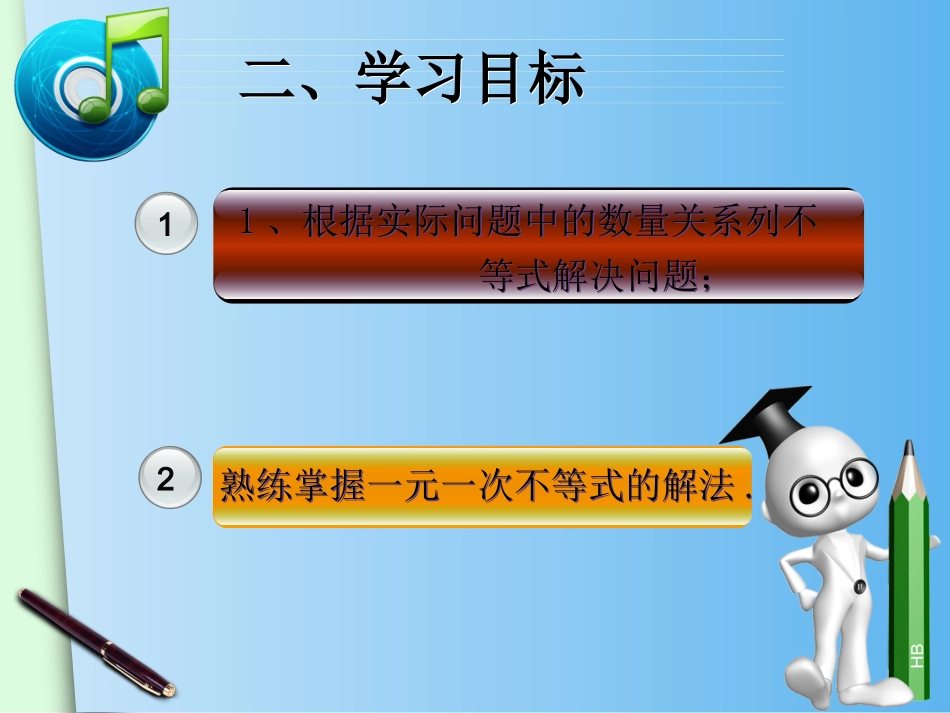 二、学习目标

1

1、根据实际问题中的数量关系列不等式解决问题;

2

熟练掌握一元一次不等式的解法.

HB